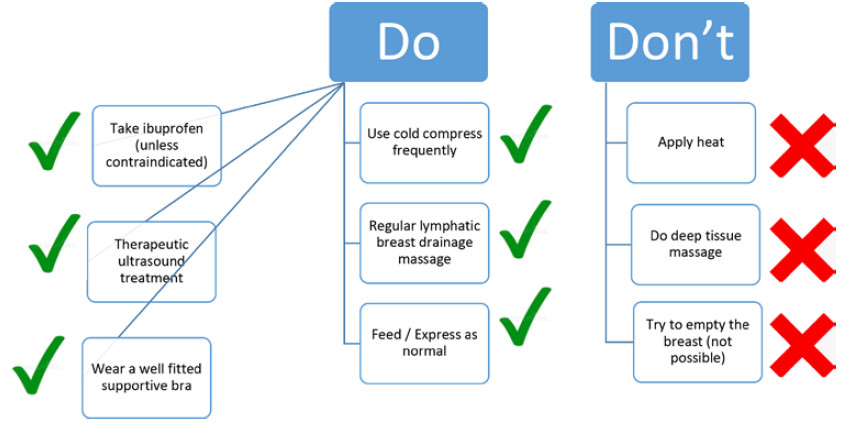 Do

Take ibuprofen (unless contraindicated)

Therapeutic ultrasound treatment

Wear a well fitted supportive bra

Use cold compress frequently

Regular lymphatic breast drainage massage

Feed / Express as normal

Don't

Apply heat

Do deep tissue massage

Try to empty the breast (not possible)